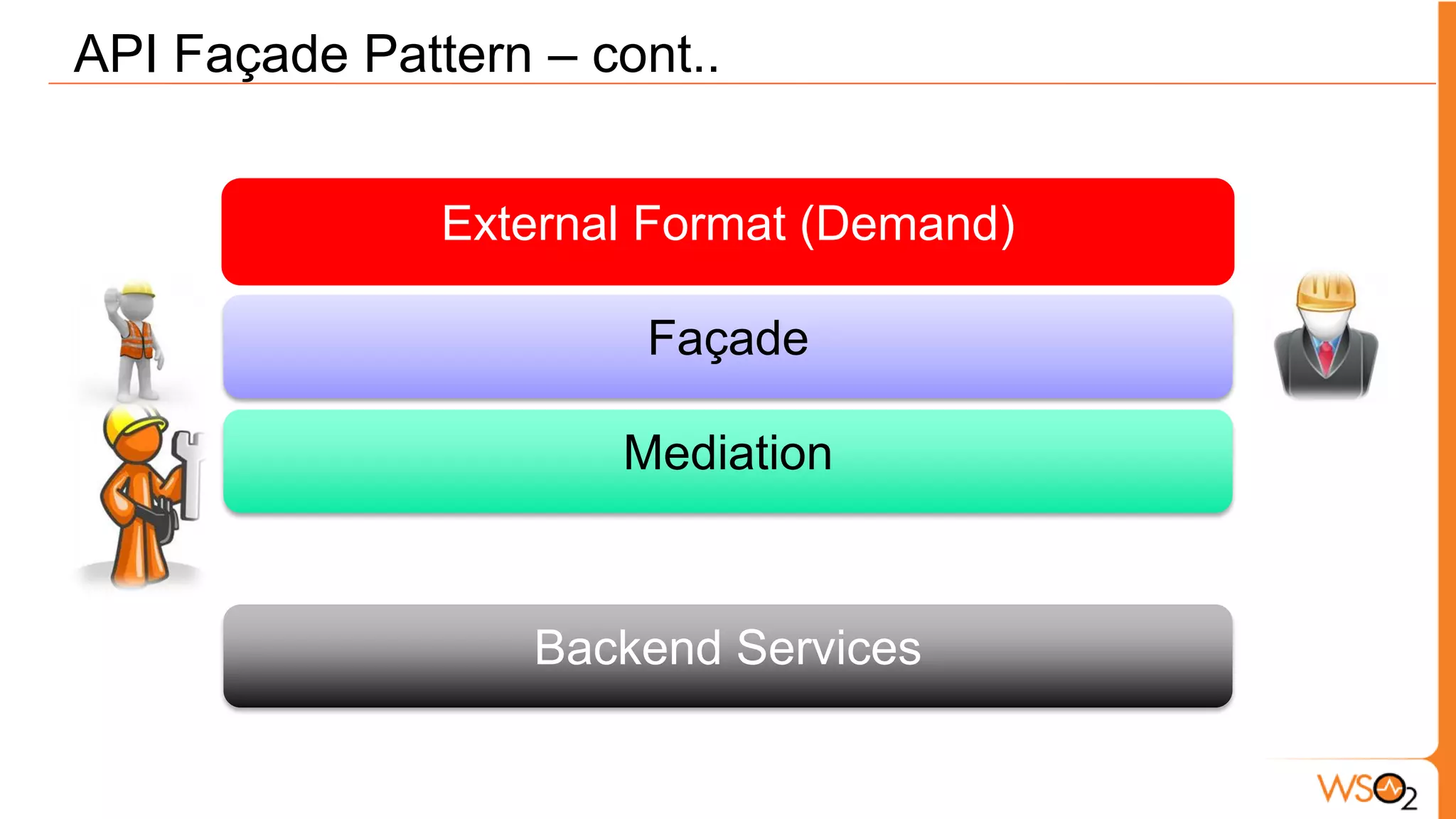 API Façade Pattern – cont..

External Format (Demand)

Façade

Mediation

Backend Services

WSO2